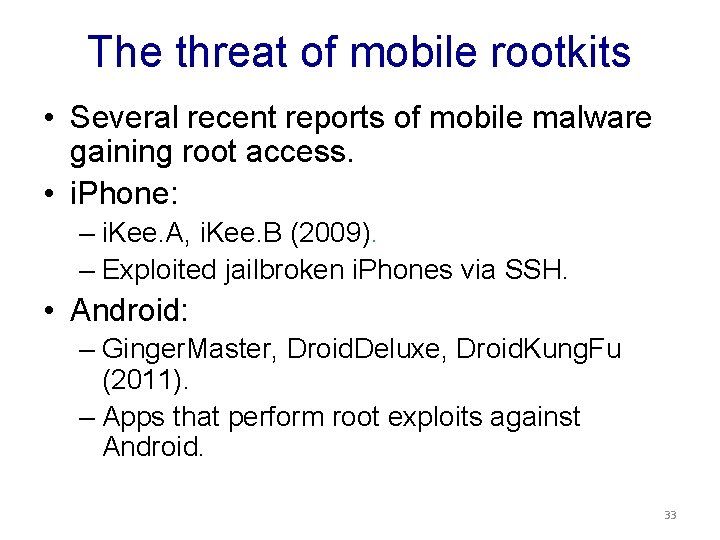 The threat of mobile rootkits

• Several recent reports of mobile malware gaining root access.
• iPhone:
– iKee.A, iKee.B (2009).
– Exploited jailbroken iPhones via SSH.
• Android:
– GingerMaster, DroidDeluxe, DroidKungFu (2011).
– Apps that perform root exploits against Android.

33